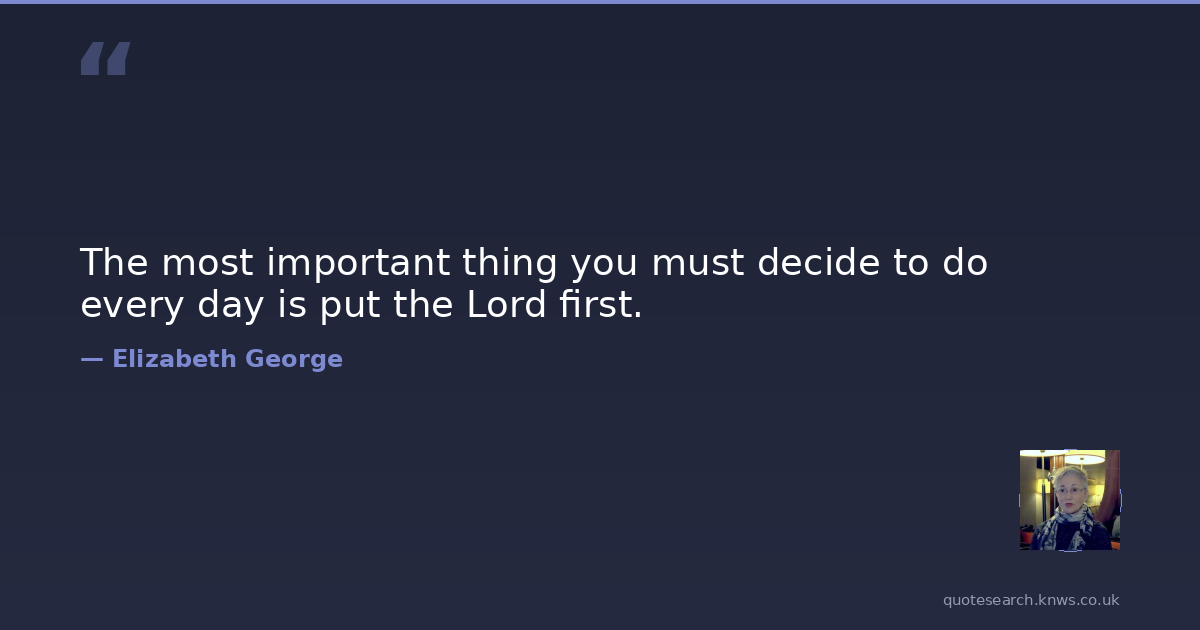 “

The most important thing you must decide to do every day is put the Lord first.

— Elizabeth George

quotesearch.knws.co.uk